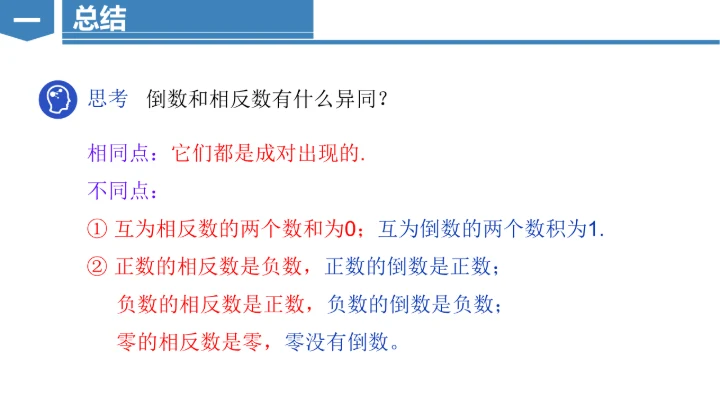 一 总结

思考 倒数和相反数有什么异同？

相同点：它们都是成对出现的.

不同点：

① 互为相反数的两个数和为0；互为倒数的两个数积为1.

② 正数的相反数是负数，正数的倒数是正数；

负数的相反数是正数，负数的倒数是负数；

零的相反数是零，零没有倒数。